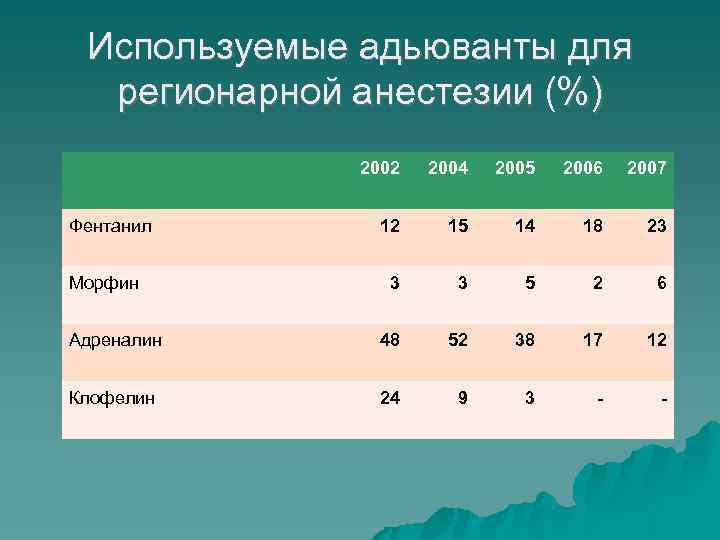 Используемые адьюванты для регионарной анестезии (%)

| | 2002 | 2004 | 2005 | 2006 | 2007 |
|---|---|---|---|---|---|
| Фентанил | 12 | 15 | 14 | 18 | 23 |
| Морфин | 3 | 3 | 5 | 2 | 6 |
| Адреналин | 48 | 52 | 38 | 17 | 12 |
| Клофелин | 24 | 9 | 3 | - | - |